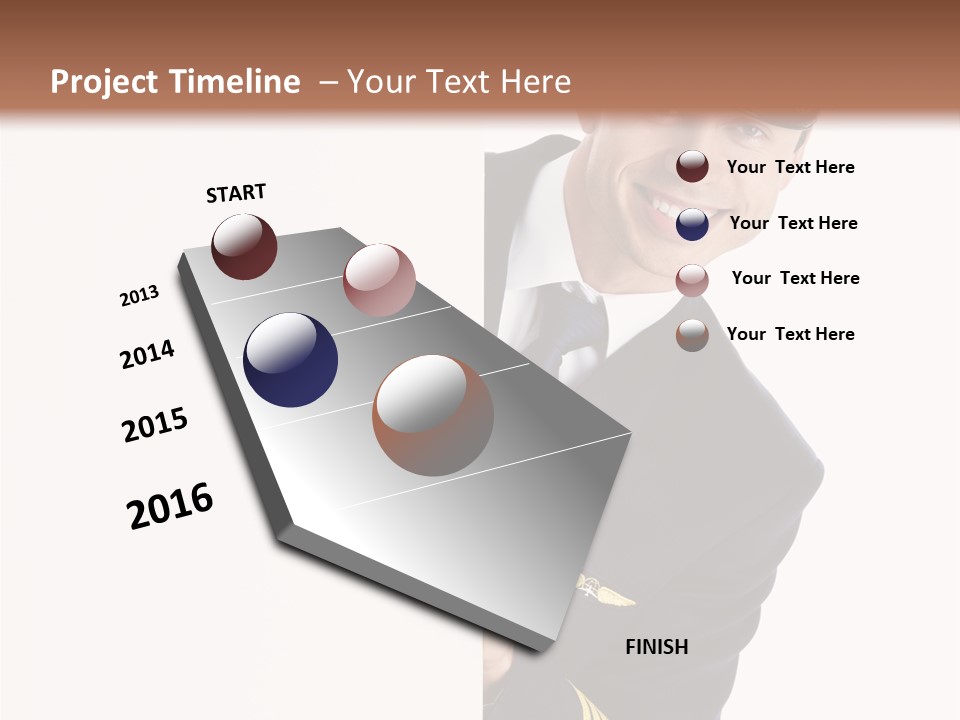 Project Timeline – Your Text Here

START

2013

2014

2015

2016

Your Text Here

Your Text Here

Your Text Here

Your Text Here

FINISH